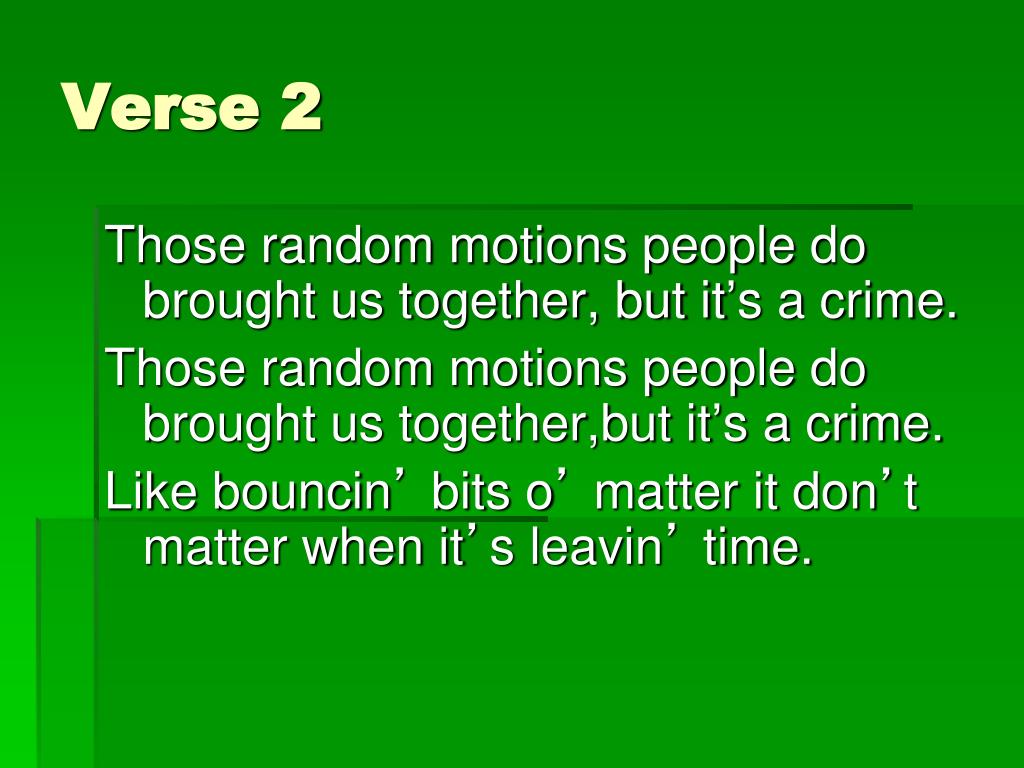 Verse 2

Those random motions people do brought us together, but it’s a crime.

Those random motions people do brought us together,but it’s a crime.

Like bouncin’ bits o’ matter it don’t matter when it’s leavin’ time.